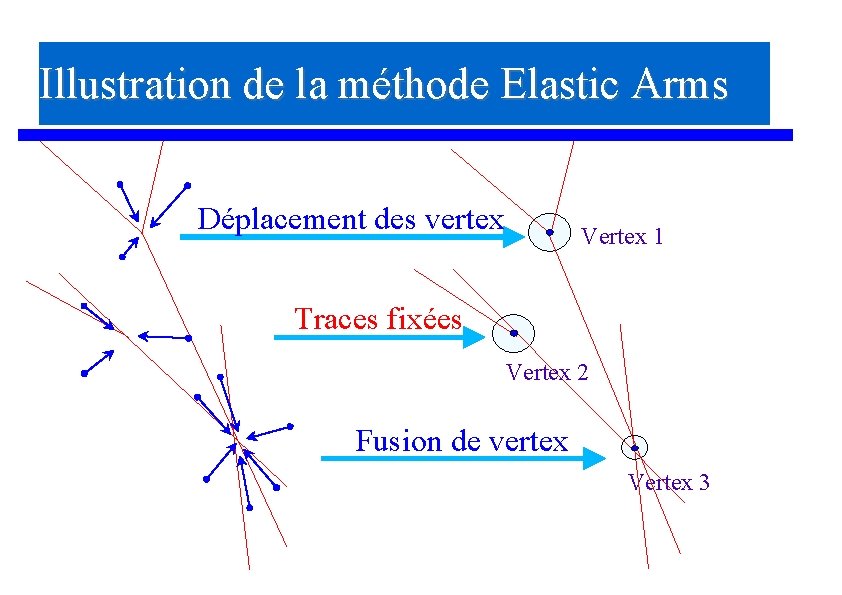 Illustration de la méthode Elastic Arms

Déplacement des vertex

Vertex 1

Traces fixées

Vertex 2

Fusion de vertex

Vertex 3